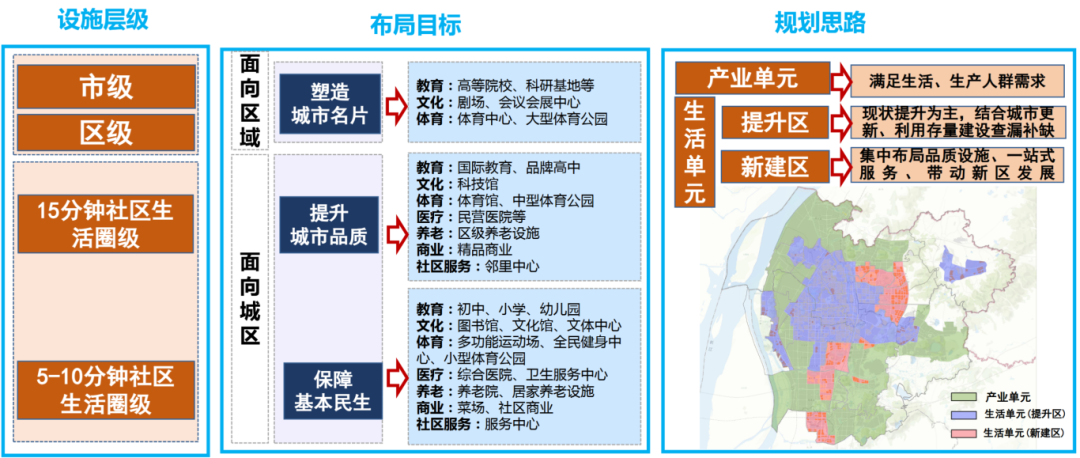 设施层级

市级

区级

15分钟社区生活圈级

5-10分钟社区生活圈级

布局目标

面向区域

塑造城市名片

教育：高等院校、科研基地等
文化：剧场、会议会展中心
体育：体育中心、大型体育公园

面向城区

提升城市品质

教育：国际教育、品牌高中
文化：科技馆
体育：体育馆、中型体育公园
医疗：民营医院等
养老：区级养老设施
商业：精品商业
社区服务：邻里中心

保障基本民生

教育：初中、小学、幼儿园
文化：图书馆、文化馆、文体中心
体育：多功能运动场、全民健身中心、小型体育公园
医疗：综合医院、卫生服务中心
养老：养老院、居家养老设施
商业：菜场、社区商业
社区服务：服务中心

规划思路

产业单元

满足生活、生产人群需求

生活单元

提升区

现状提升为主，结合城市更新、利用存量建设查漏补缺

新建区

集中布局品质设施、一站式服务、带动新区发展

产业单元
生活单元（提升区）
生活单元（新建区）